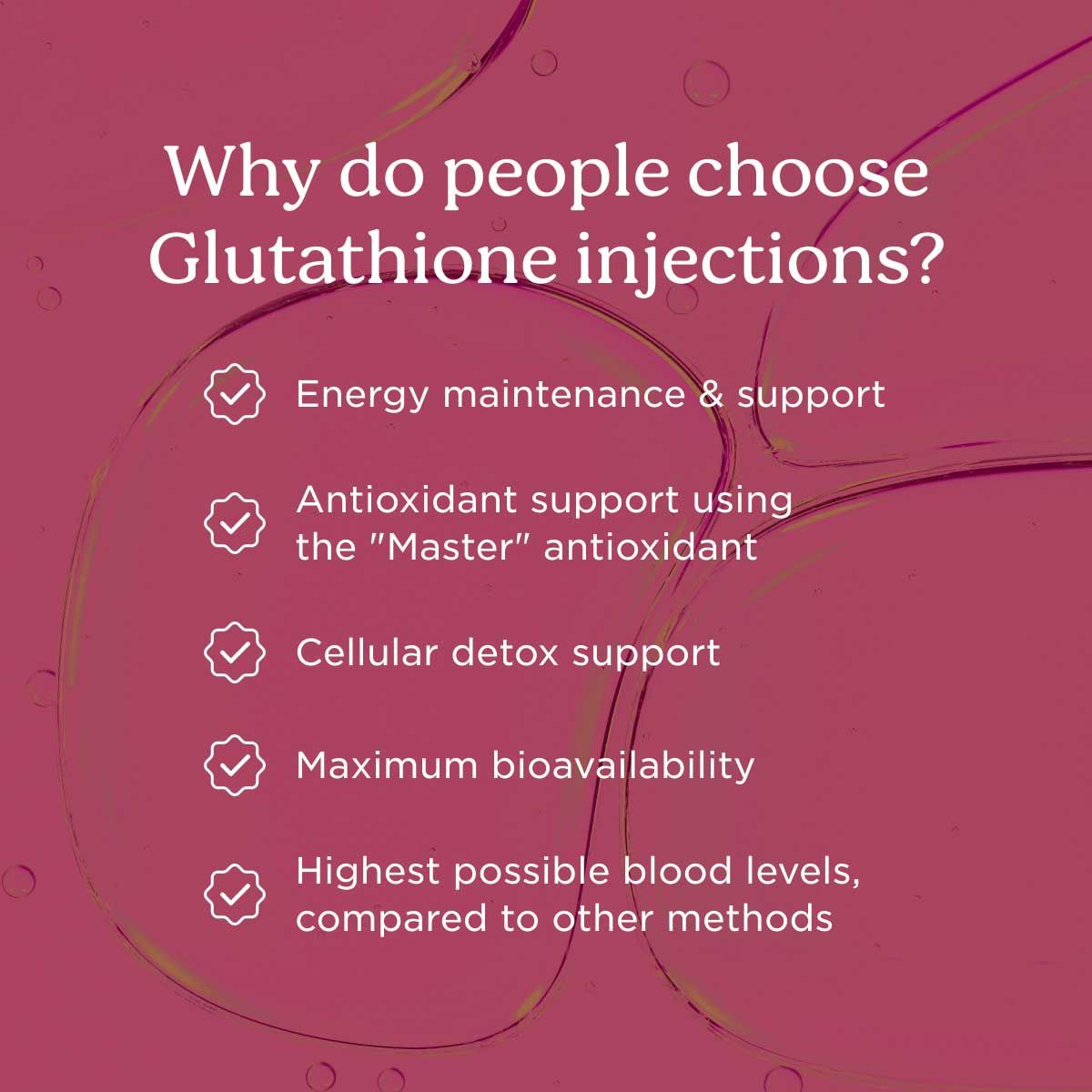 Why do people choose Glutathione injections?

Energy maintenance & support

Antioxidant support using the "Master" antioxidant

Cellular detox support

Maximum bioavailability

Highest possible blood levels, compared to other methods